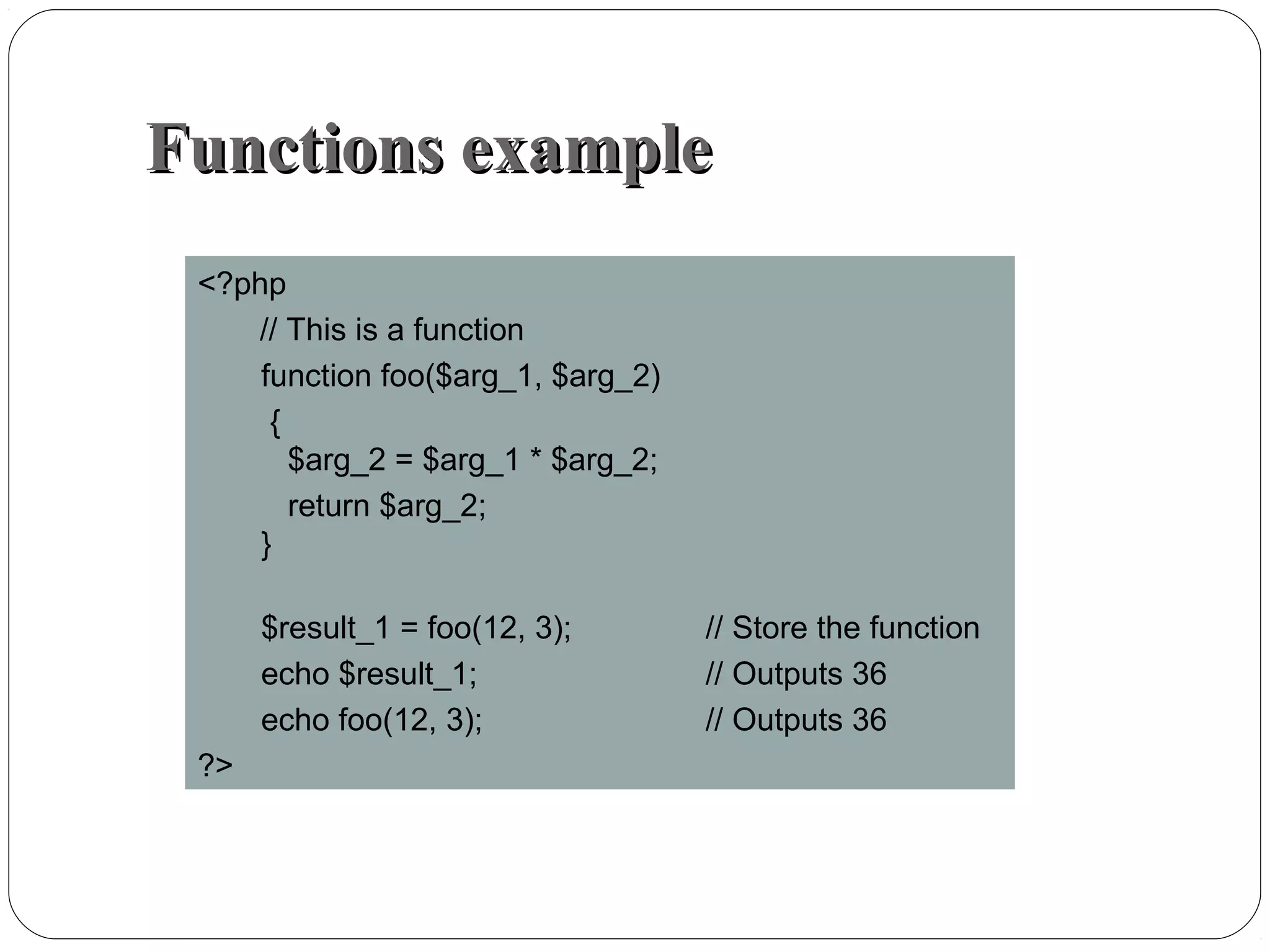 Functions example

<?php
// This is a function
function foo($arg_1, $arg_2)
{
$arg_2 = $arg_1 * $arg_2;
return $arg_2;
}

$result_1 = foo(12, 3); // Store the function
echo $result_1; // Outputs 36
echo foo(12, 3); // Outputs 36
?>